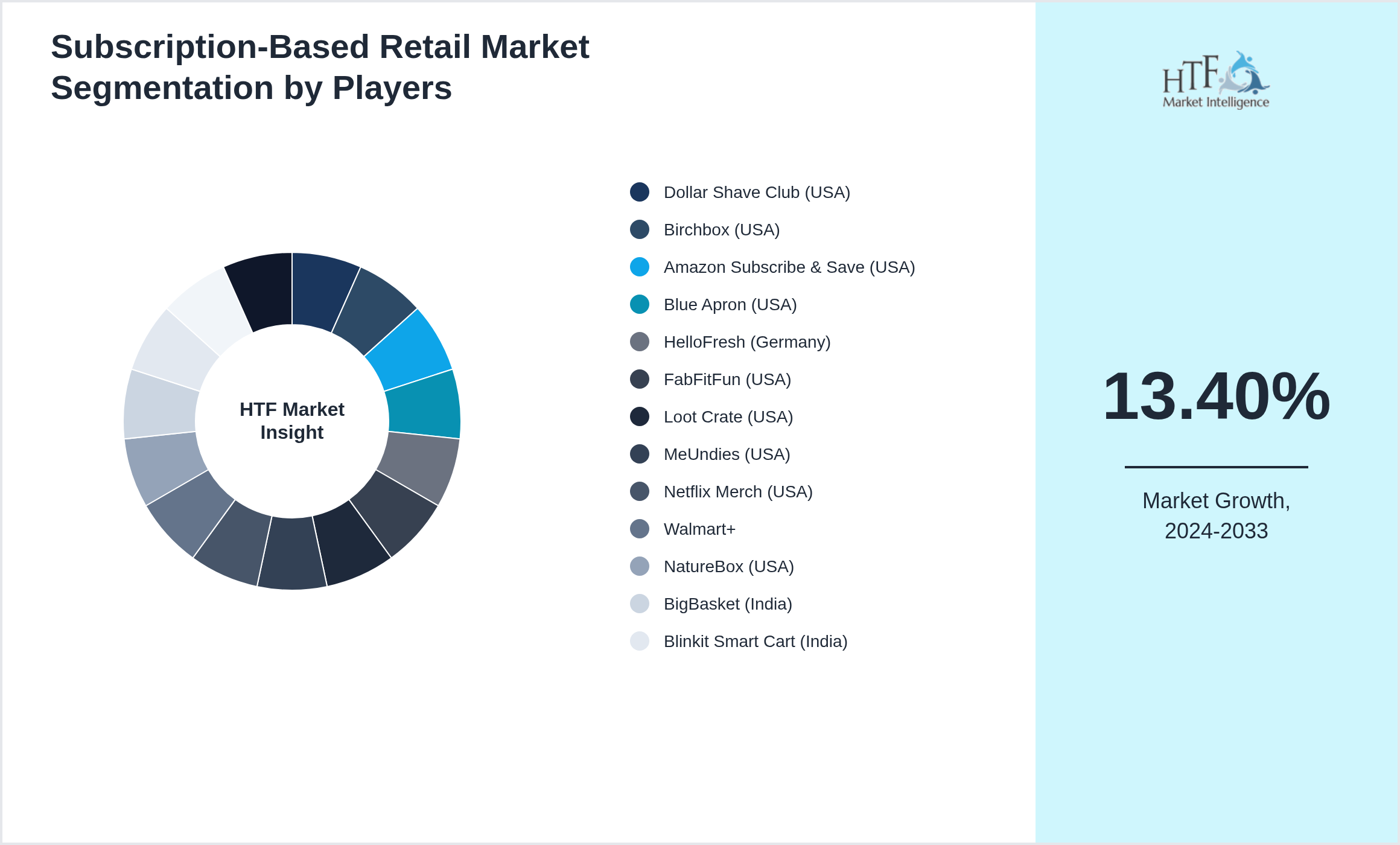 Subscription-Based Retail Market Segmentation by Players

HTF Market Insight

Dollar Shave Club (USA)
Birchbox (USA)
Amazon Subscribe & Save (USA)
Blue Apron (USA)
HelloFresh (Germany)
FabFitFun (USA)
Loot Crate (USA)
MeUndies (USA)
Netflix Merch (USA)
Walmart+
NatureBox (USA)
BigBasket (India)
Blinkit Smart Cart (India)

HTF Market Intelligence

13.40%

Market Growth, 2024-2033